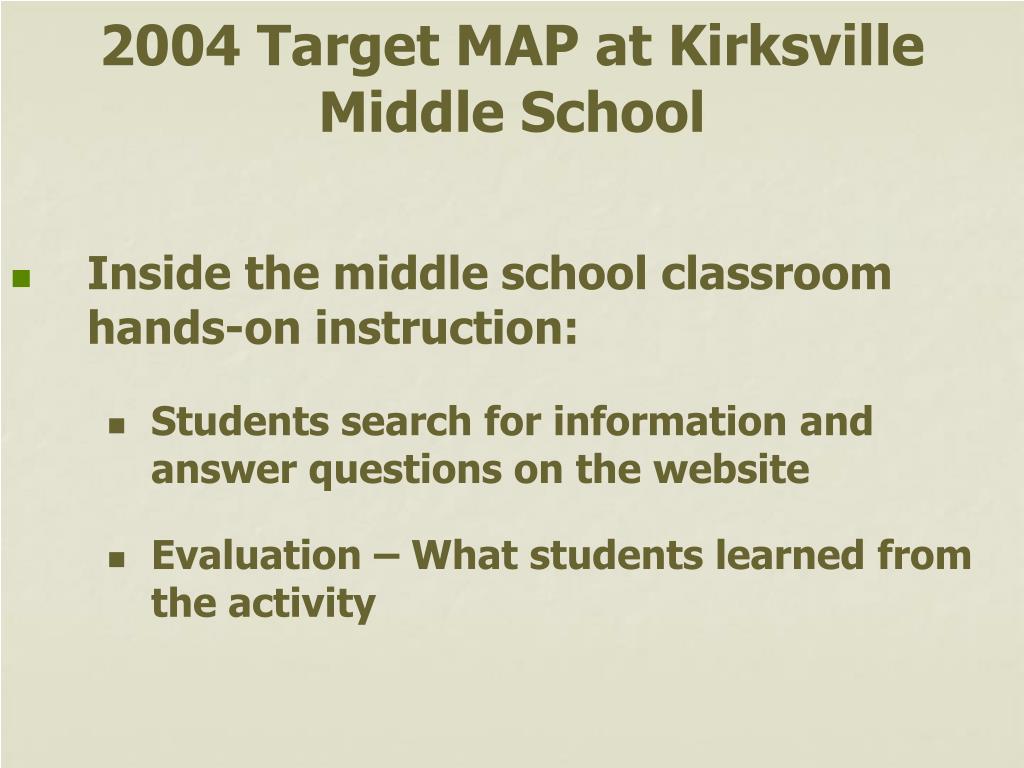 2004 Target MAP at Kirksville Middle School

Inside the middle school classroom hands-on instruction:

Students search for information and answer questions on the website

Evaluation – What students learned from the activity